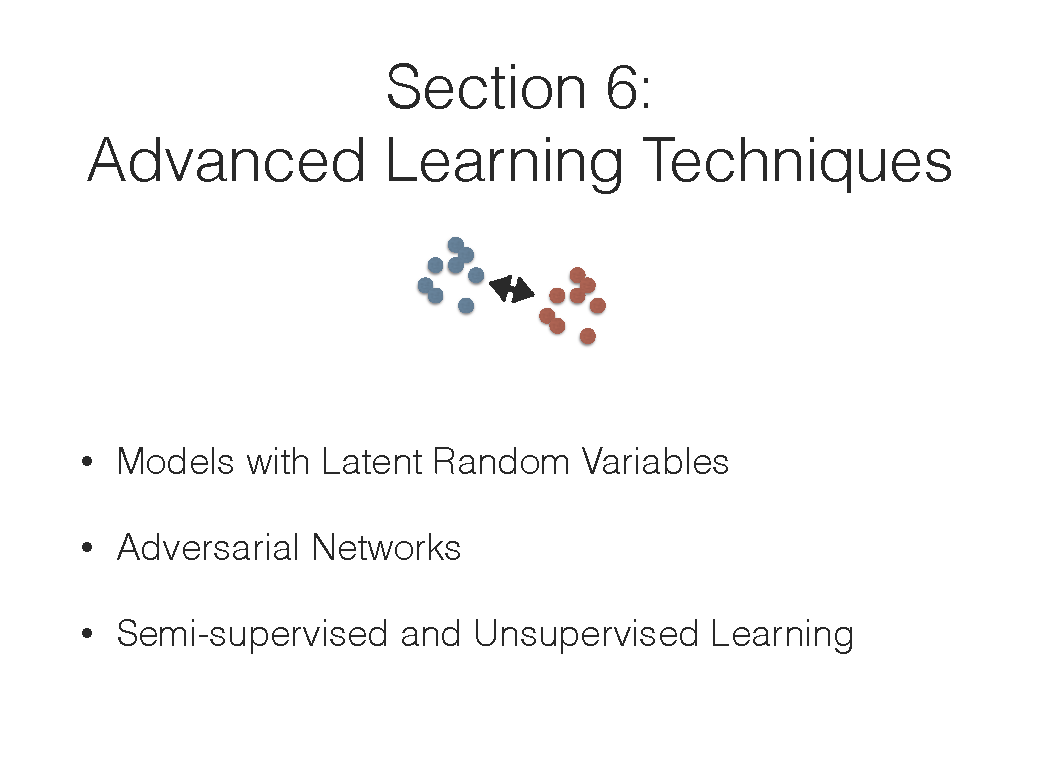 Section 6:
Advanced Learning Techniques

• Models with Latent Random Variables

• Adversarial Networks

• Semi-supervised and Unsupervised Learning